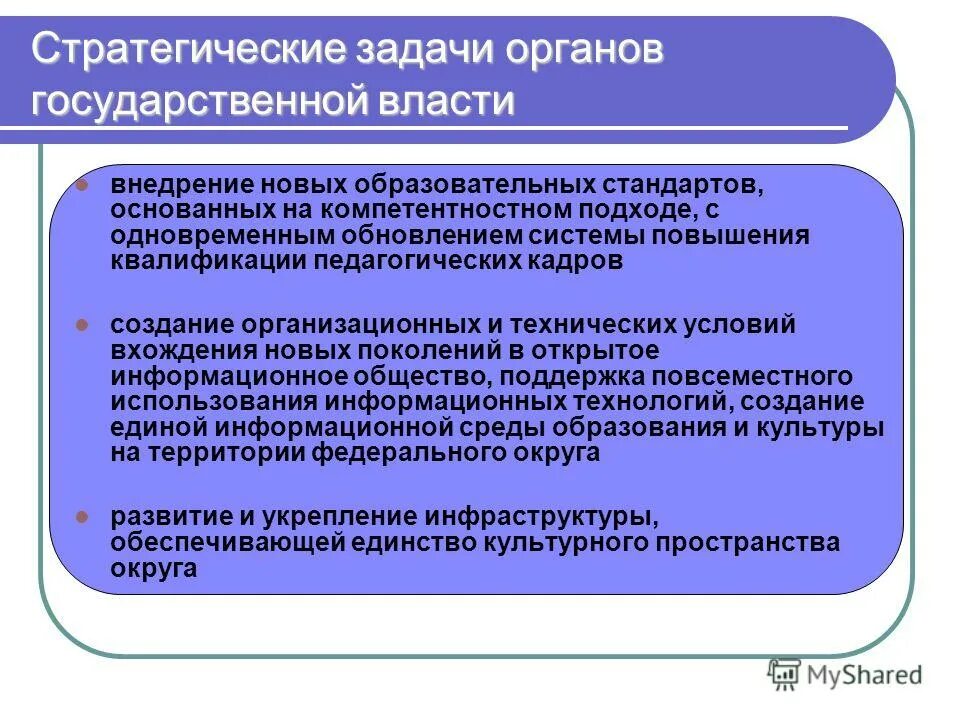 Стратегические задачи органов государственной власти

- внедрение новых образовательных стандартов, основанных на компетентностном подходе, с одновременным обновлением системы повышения квалификации педагогических кадров

- создание организационных и технических условий вхождения новых поколений в открытое информационное общество, поддержка повсеместного использования информационных технологий, создание единой информационной среды образования и культуры на территории федерального округа

- развитие и укрепление инфраструктуры, обеспечивающей единство культурного пространства округа

MyShared